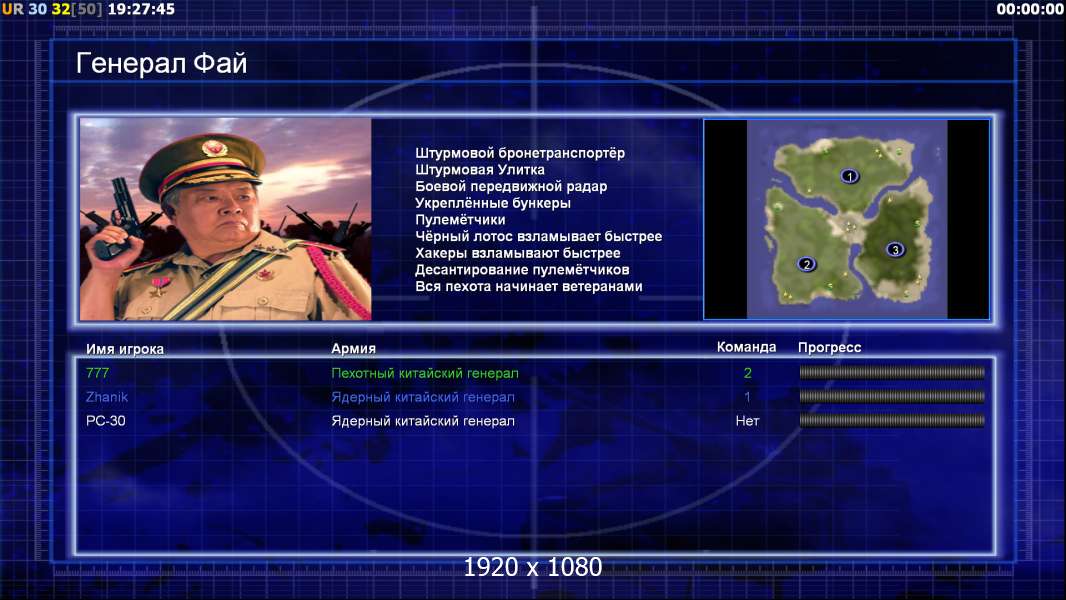 UR 30 32[50] 19:27:45

00:00:00

Генерал Фай

Штурмовой бронетранспортёр
Штурмовая Улитка
Боевой передвижной радар
Укреплённые бункеры
Пулемётчики
Чёрный лотос взламывает быстрее
Хакеры взламывают быстрее
Десантирование пулемётчиков
Вся пехота начинает ветеранами

1
2
3

| Имя игрока | Армия | Команда | Прогресс |
|---|---|---|---|
| 777 | Пехотный китайский генерал | 2 | |
| Znanik | Ядерный китайский генерал | 1 | |
| PC-30 | Ядерный китайский генерал | Нет | |

1920 x 1080